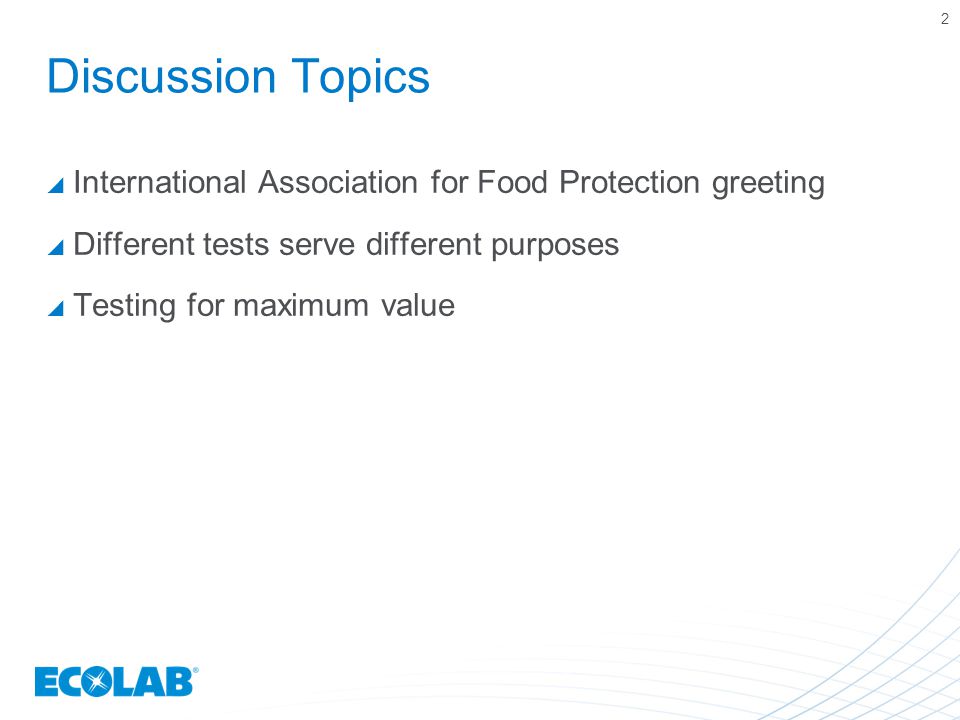 2

Discussion Topics

International Association for Food Protection greeting

Different tests serve different purposes

Testing for maximum value

ECOLAB®